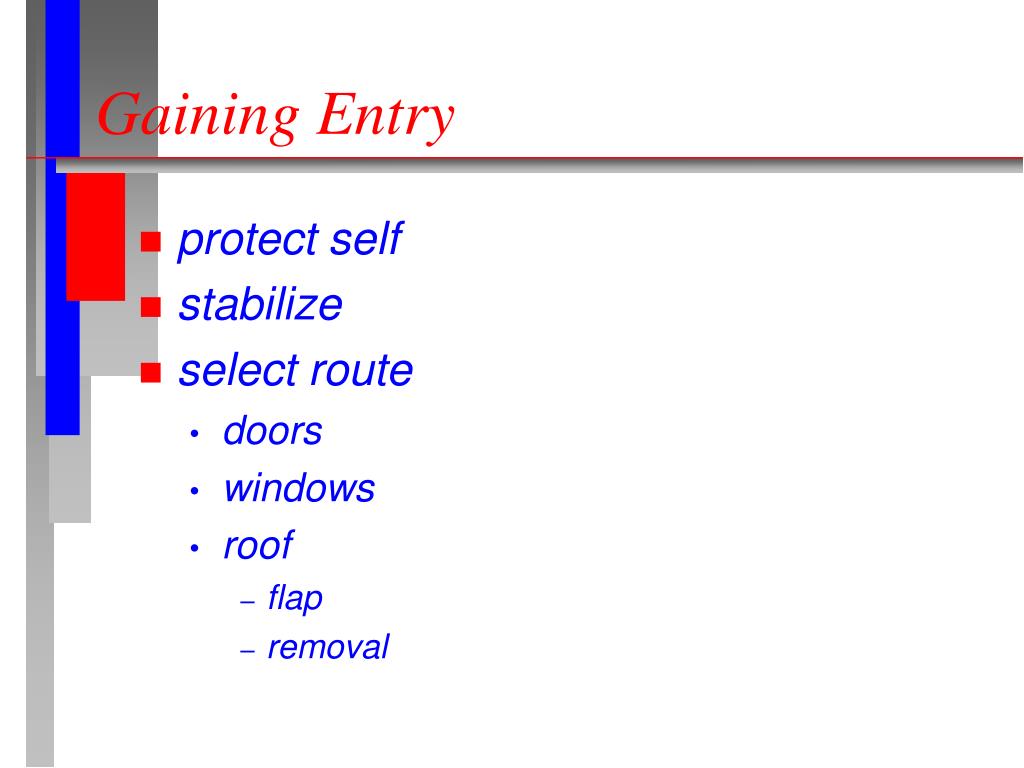 Gaining Entry

- protect self
- stabilize
- select route
  - doors
  - windows
  - roof
    - flap
    - removal